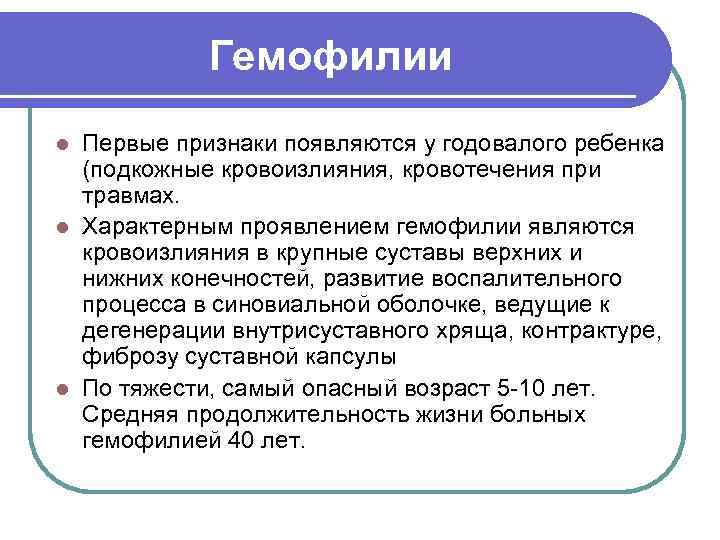 Гемофилии

Первые признаки появляются у годовалого ребенка (подкожные кровоизлияния, кровотечения при травмах.

Характерным проявлением гемофилии являются кровоизлияния в крупные суставы верхних и нижних конечностей, развитие воспалительного процесса в синовиальной оболочке, ведущие к дегенерации внутрисуставного хряща, контрактуре, фиброзу суставной капсулы

По тяжести, самый опасный возраст 5-10 лет. Средняя продолжительность жизни больных гемофилией 40 лет.